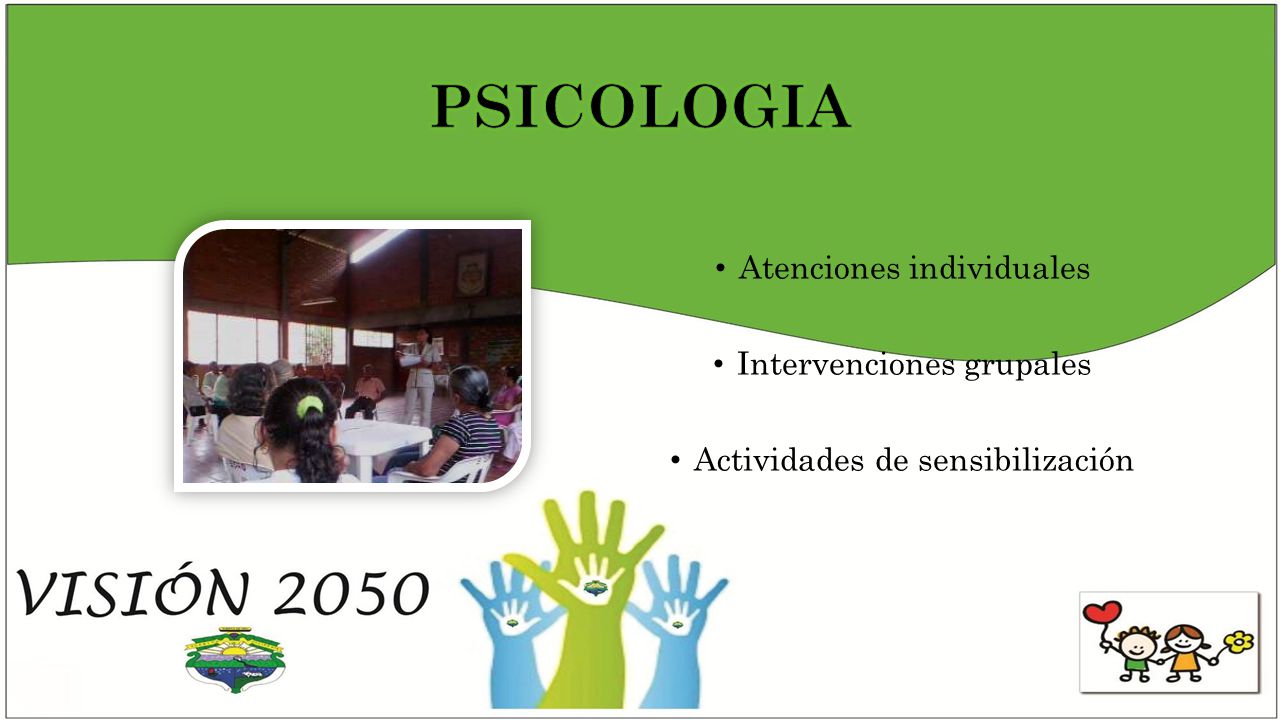 PSICOLOGIA

• Atenciones individuales

• Intervenciones grupales

• Actividades de sensibilización

VISIÓN 2050